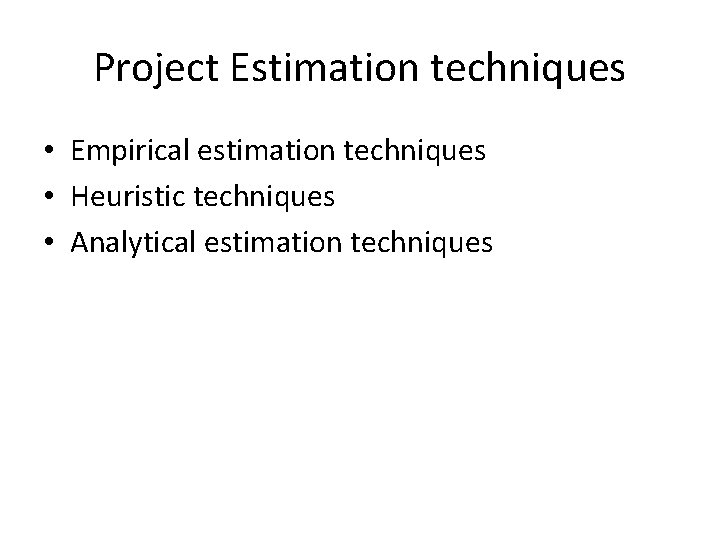 Project Estimation techniques

• Empirical estimation techniques
• Heuristic techniques
• Analytical estimation techniques